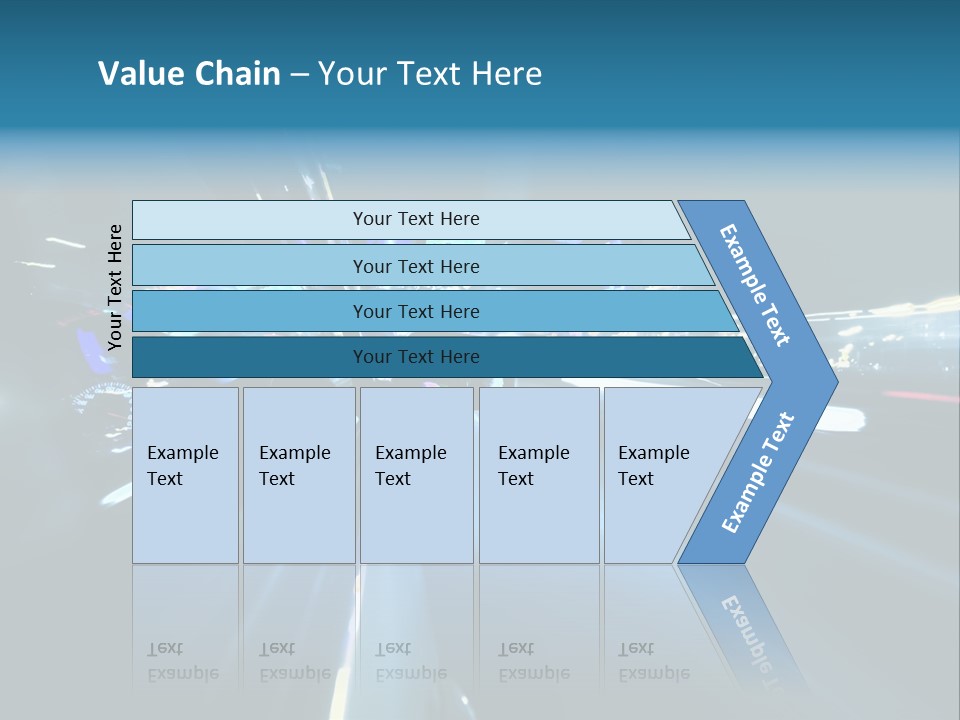 Value Chain – Your Text Here

Your Text Here

Your Text Here

Your Text Here

Your Text Here

Your Text Here

Example Text

Example Text

Example Text

Example Text

Example Text

Example Text

Example Text